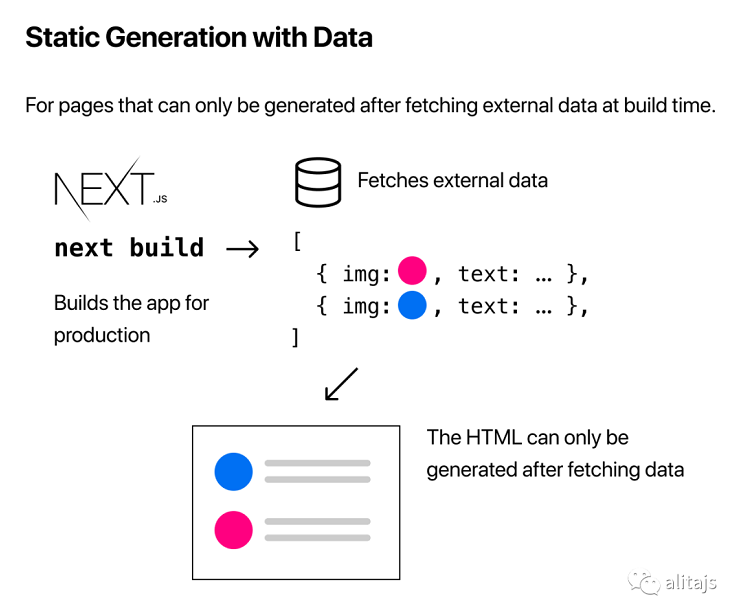 Static Generation with Data

For pages that can only be generated after fetching external data at build time.

NEXT.JS

next build →

Builds the app for production

Fetches external data

[
{ img: , text: … },
{ img: , text: … },
]

The HTML can only be generated after fetching data

alitajs